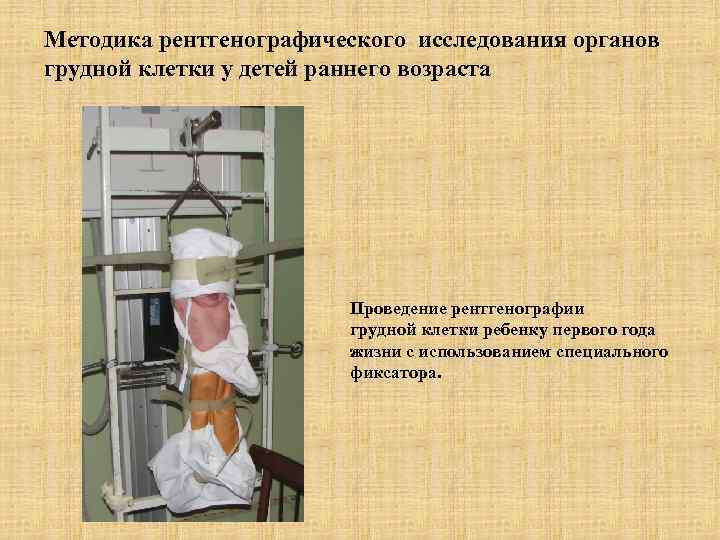 Методика рентгенографического исследования органов грудной клетки у детей раннего возраста

Проведение рентгенографии грудной клетки ребенку первого года жизни с использованием специального фиксатора.